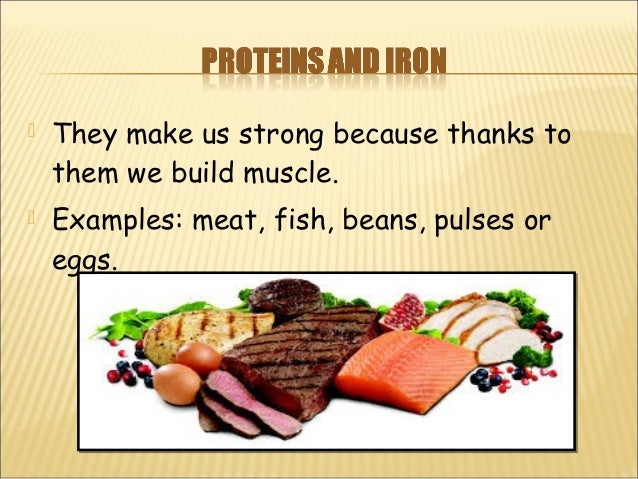 PROTEINS AND IRON

They make us strong because thanks to them we build muscle.

Examples: meat, fish, beans, pulses or eggs.